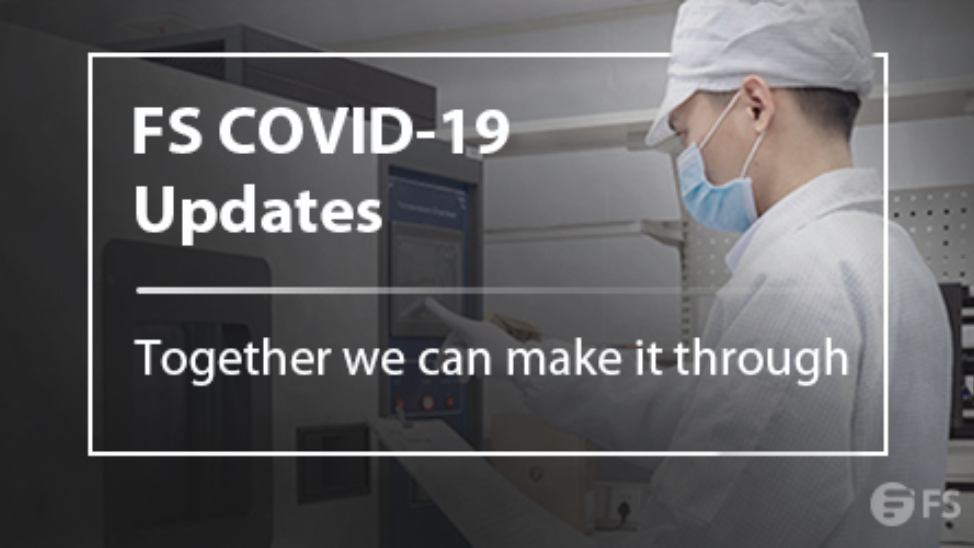 FS COVID-19 Updates

Together we can make it through

FS